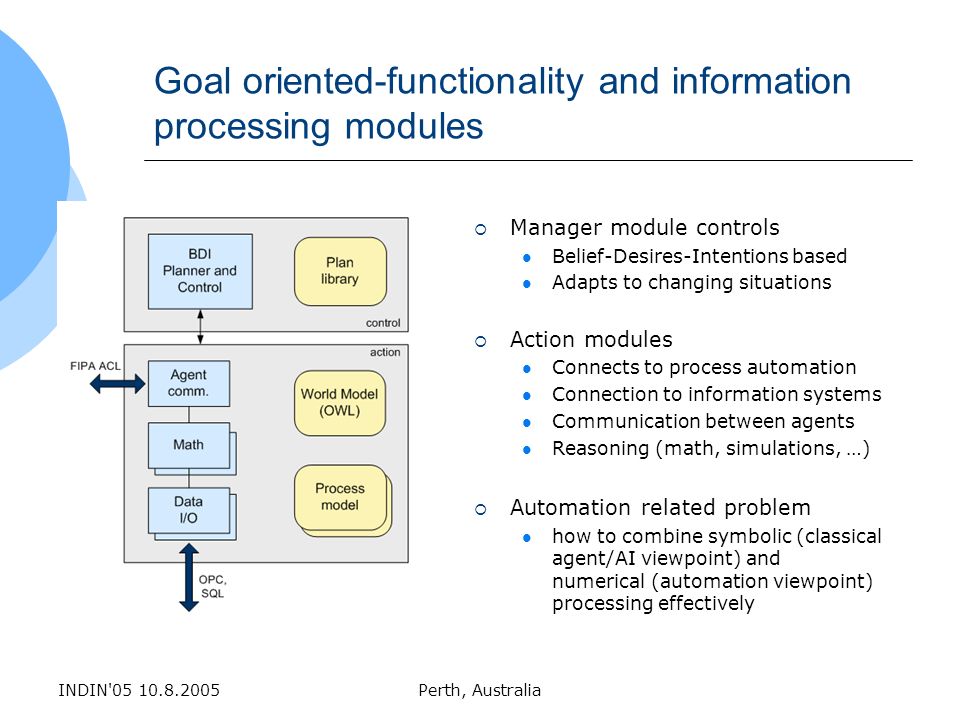 Goal oriented-functionality and information processing modules

BDI Planner and Control

Plan library

control

action

FIPA ACL

Agent comm.

World Model (OWL)

Math

Data I/O

Process model

OPC, SQL

Manager module controls
- Belief-Desires-Intentions based
- Adapts to changing situations

Action modules
- Connects to process automation
- Connection to information systems
- Communication between agents
- Reasoning (math, simulations, …)

Automation related problem
- how to combine symbolic (classical agent/AI viewpoint) and numerical (automation viewpoint) processing effectively

INDIN'05 10.8.2005

Perth, Australia